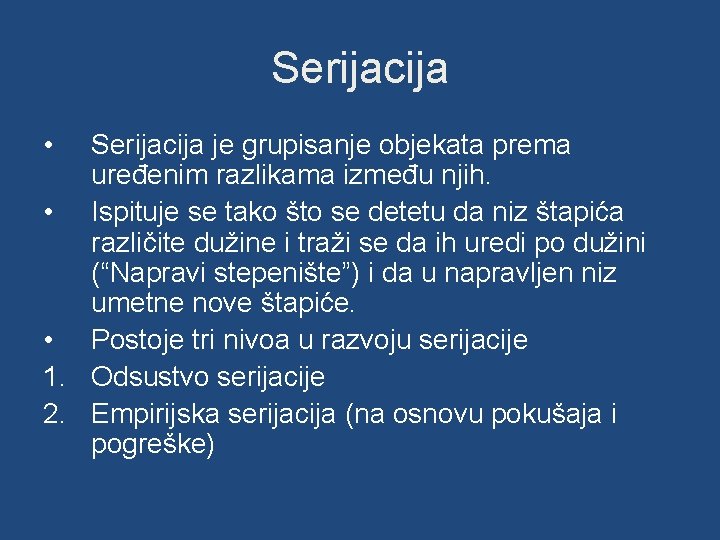 Serijacija

• Serijacija je grupisanje objekata prema uređenim razlikama između njih.
• Ispituje se tako što se detetu da niz štapića različite dužine i traži se da ih uredi po dužini (“Napravi stepenište”) i da u napravljen niz umetne nove štapiće.
• Postoje tri nivoa u razvoju serijacije
1. Odsustvo serijacije
2. Empirijska serijacija (na osnovu pokušaja i pogreške)